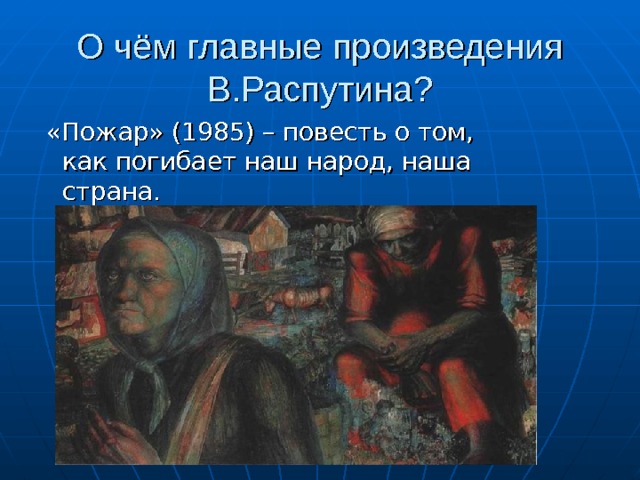 О чём главные произведения В.Распутина?

«Пожар» (1985) – повесть о том, как погибает наш народ, наша страна.